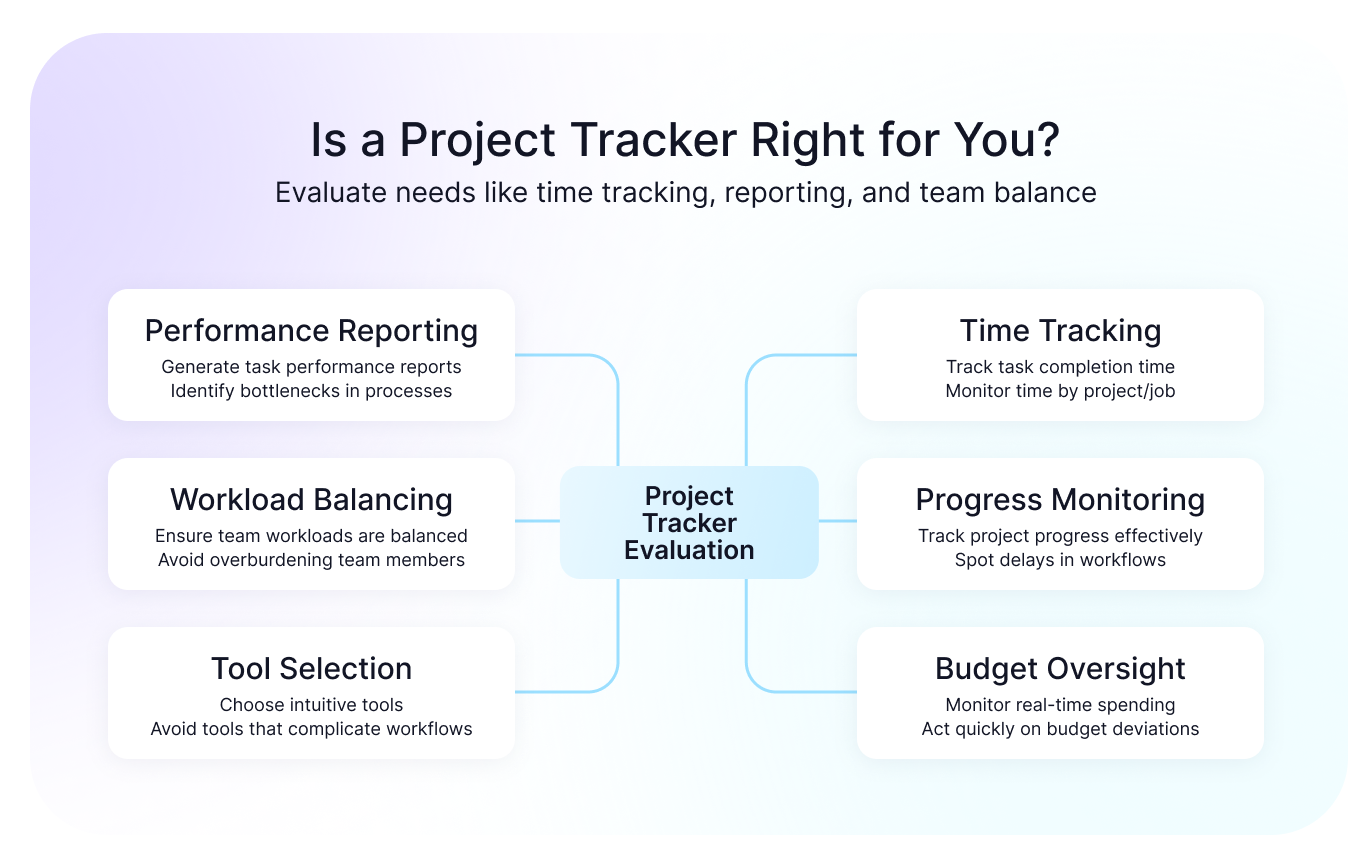 Is a Project Tracker Right for You?

Evaluate needs like time tracking, reporting, and team balance

Performance Reporting
Generate task performance reports
Identify bottlenecks in processes

Workload Balancing
Ensure team workloads are balanced
Avoid overburdening team members

Tool Selection
Choose intuitive tools
Avoid tools that complicate workflows

Project Tracker Evaluation

Time Tracking
Track task completion time
Monitor time by project/job

Progress Monitoring
Track project progress effectively
Spot delays in workflows

Budget Oversight
Monitor real-time spending
Act quickly on budget deviations